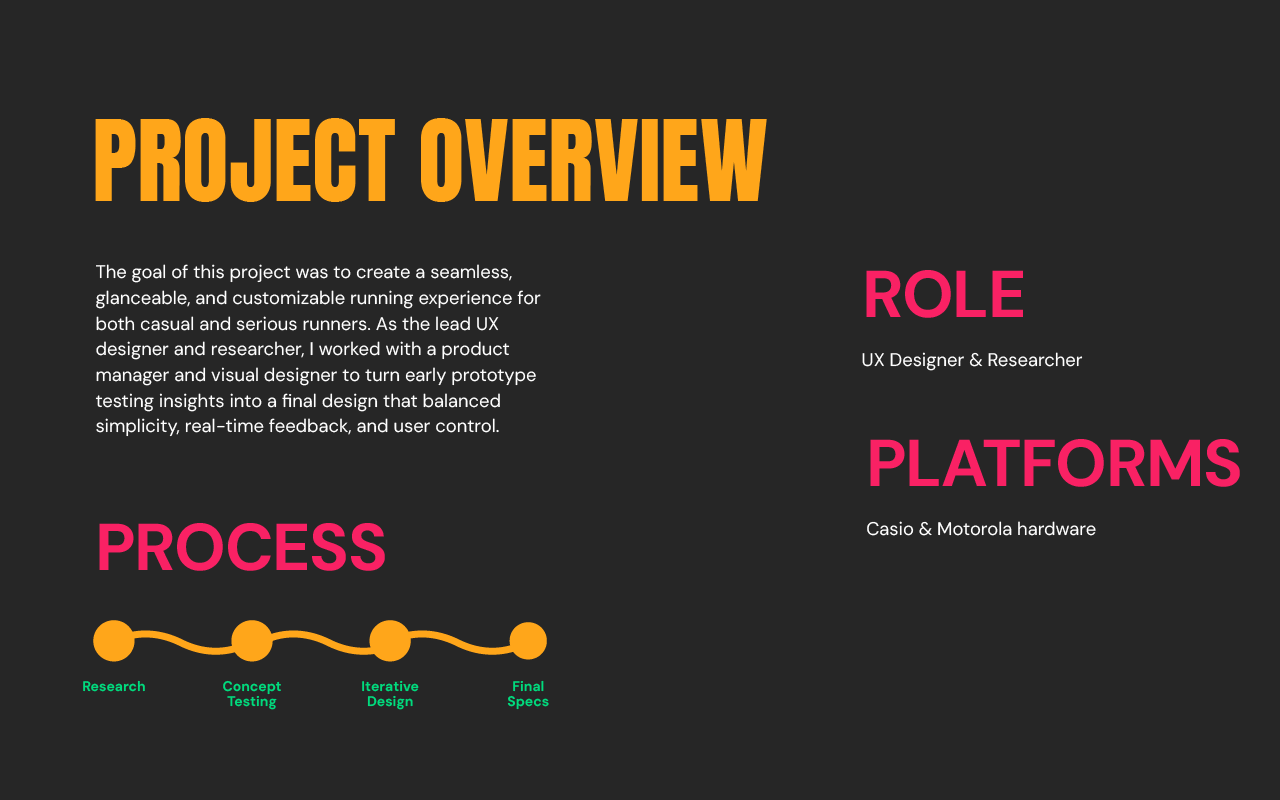 PROJECT OVERVIEW

The goal of this project was to create a seamless, glanceable, and customizable running experience for both casual and serious runners. As the lead UX designer and researcher, I worked with a product manager and visual designer to turn early prototype testing insights into a final design that balanced simplicity, real-time feedback, and user control.

PROCESS

Research
Concept Testing
Iterative Design
Final Specs

ROLE

UX Designer & Researcher

PLATFORMS

Casio & Motorola hardware